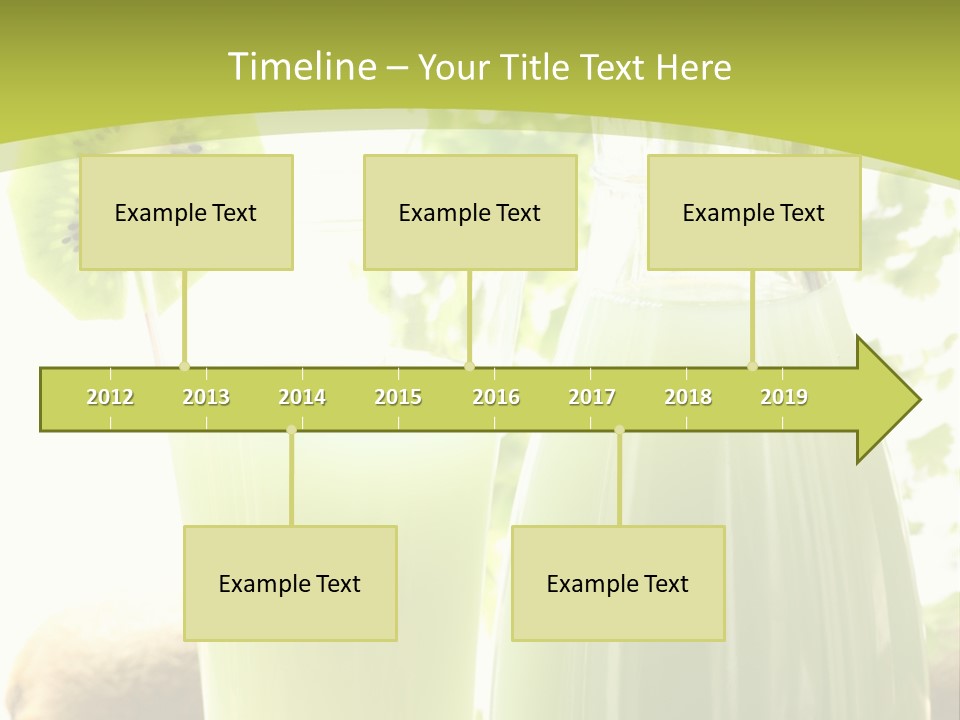 Timeline – Your Title Text Here

Example Text

Example Text

Example Text

2012 2013 2014 2015 2016 2017 2018 2019

Example Text

Example Text